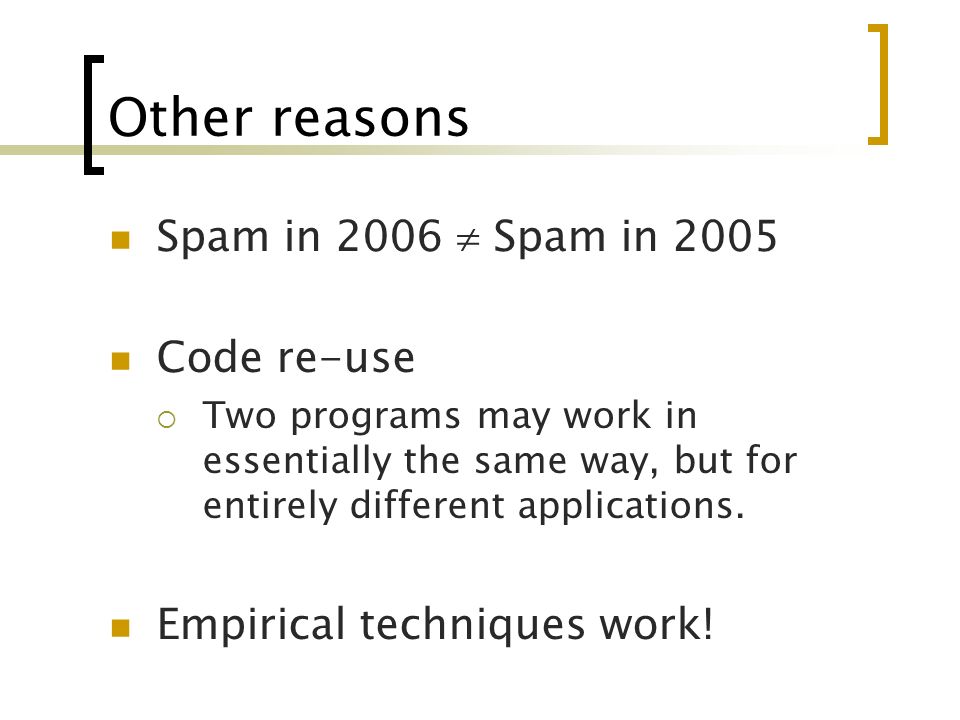 Other reasons

Spam in 2006 $\neq$ Spam in 2005

Code re-use

Two programs may work in essentially the same way, but for entirely different applications.

Empirical techniques work!